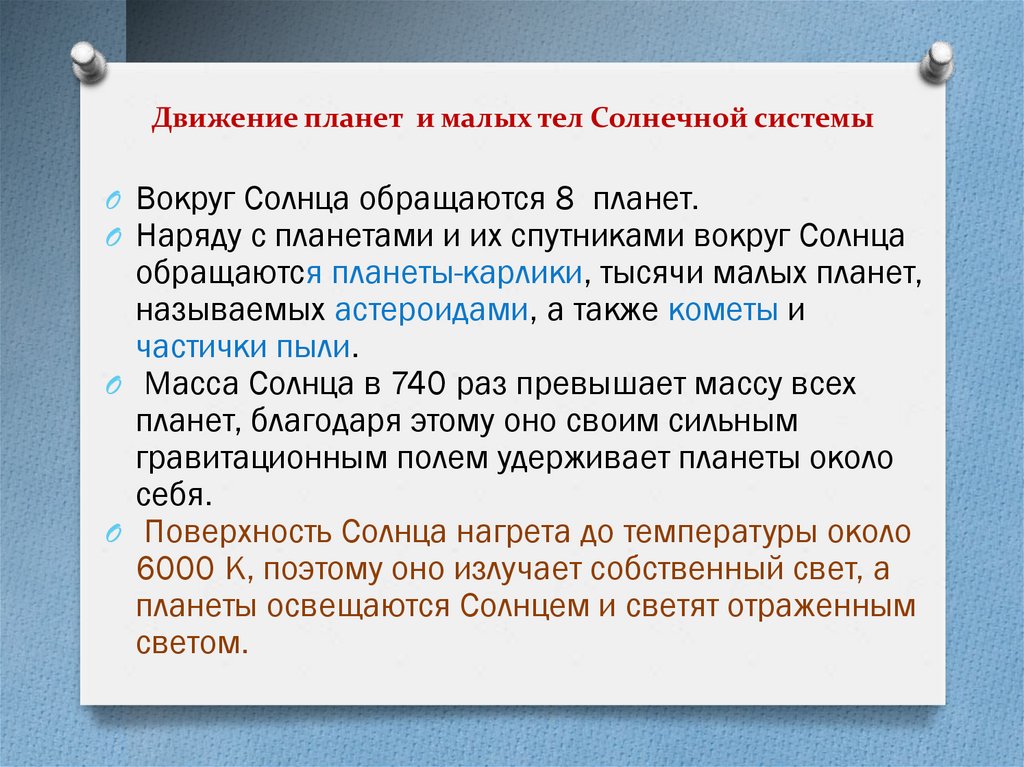 Движение планет  и малых тел Солнечной системы

Вокруг Солнца обращаются 8  планет.

Наряду с планетами и их спутниками вокруг Солнца обращаются планеты-карлики, тысячи малых планет, называемых астероидами, а также кометы и частички пыли.

Масса Солнца в 740 раз превышает массу всех планет, благодаря этому оно своим сильным гравитационным полем удерживает планеты около себя.

Поверхность Солнца нагрета до температуры около 6000 К, поэтому оно излучает собственный свет, а планеты освещаются Солнцем и светят отраженным светом.